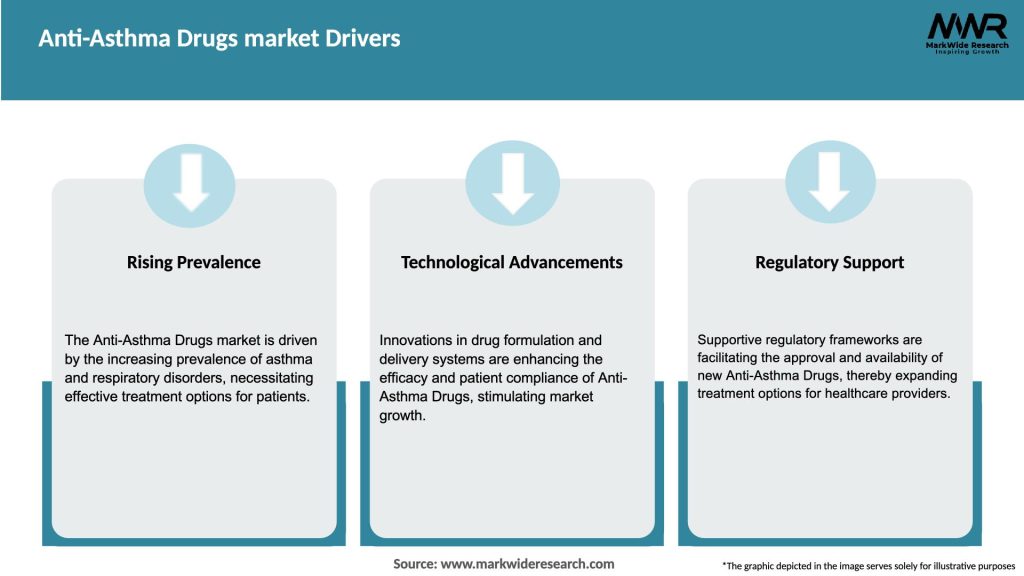 Anti-Asthma Drugs market Drivers

MWR
MarkWide Research
Inspiring Growth

Rising Prevalence

The Anti-Asthma Drugs market is driven by the increasing prevalence of asthma and respiratory disorders, necessitating effective treatment options for patients.

Technological Advancements

Innovations in drug formulation and delivery systems are enhancing the efficacy and patient compliance of Anti-Asthma Drugs, stimulating market growth.

Regulatory Support

Supportive regulatory frameworks are facilitating the approval and availability of new Anti-Asthma Drugs, thereby expanding treatment options for healthcare providers.

Source: www.markwideresearch.com

*The graphic depicted in the image serves solely for illustrative purposes